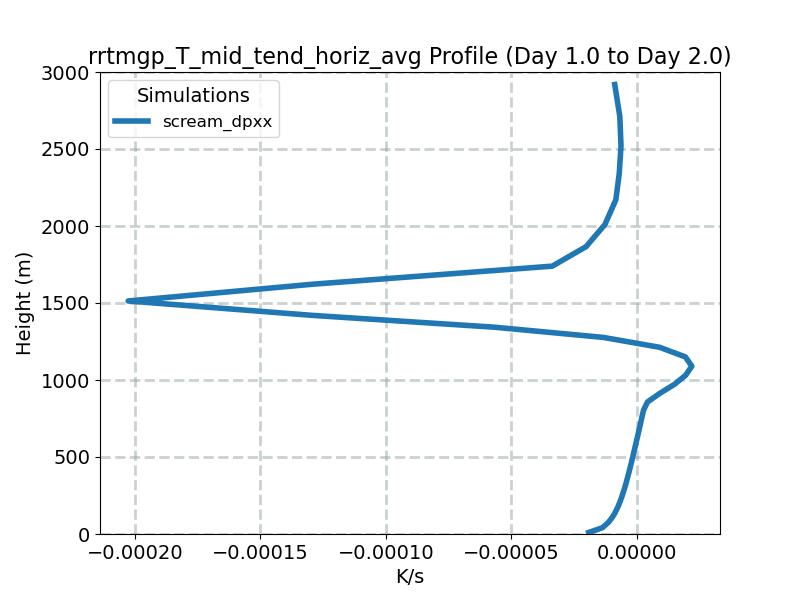 rrtmgp_T_mid_tend_horiz_avg Profile (Day 1.0 to Day 2.0)

Simulations
scream_dpxx

Height (m)

3000
2500
2000
1500
1000
500
0

−0.00020
−0.00015
−0.00010
−0.00005
0.00000

K/s